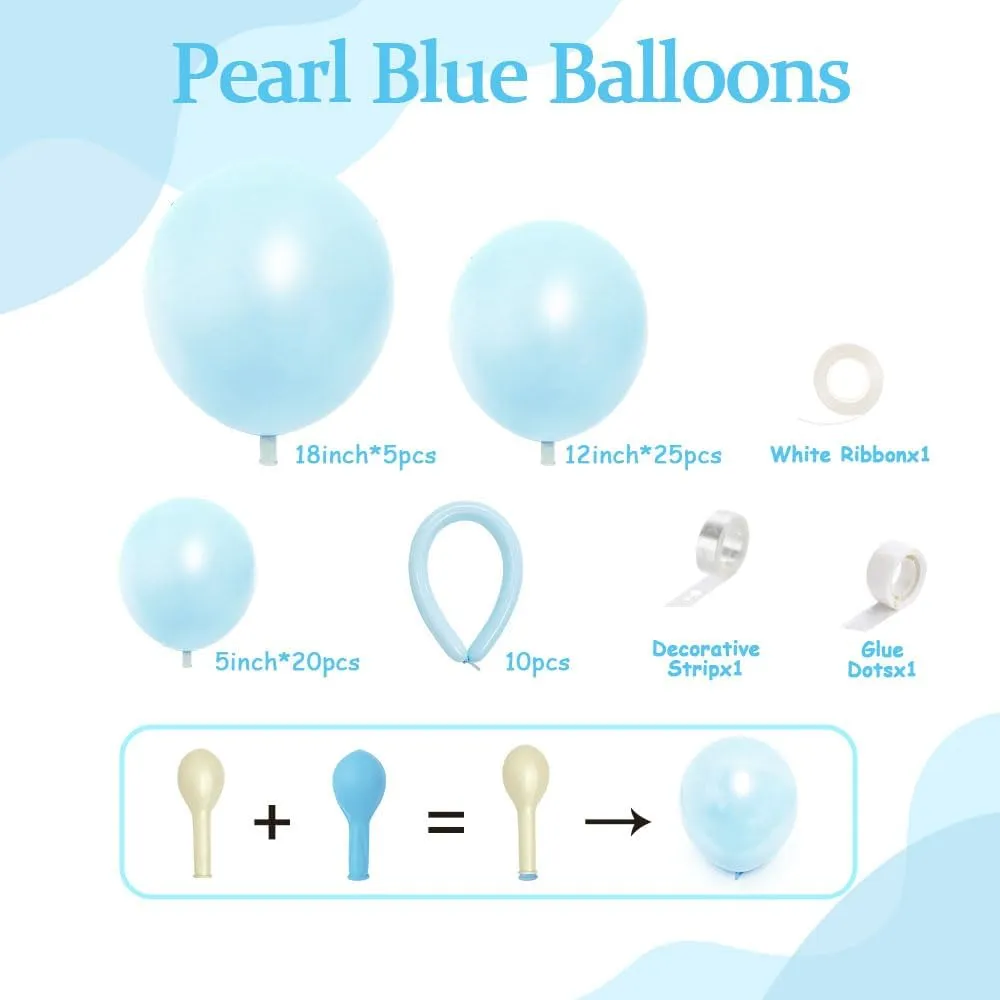 Pearl Blue Balloons

18inch*5pcs

12inch*25pcs

White Ribbonx1

5inch*20pcs

10pcs

Decorative Stripx1

Glue Dotsx1

+ = →